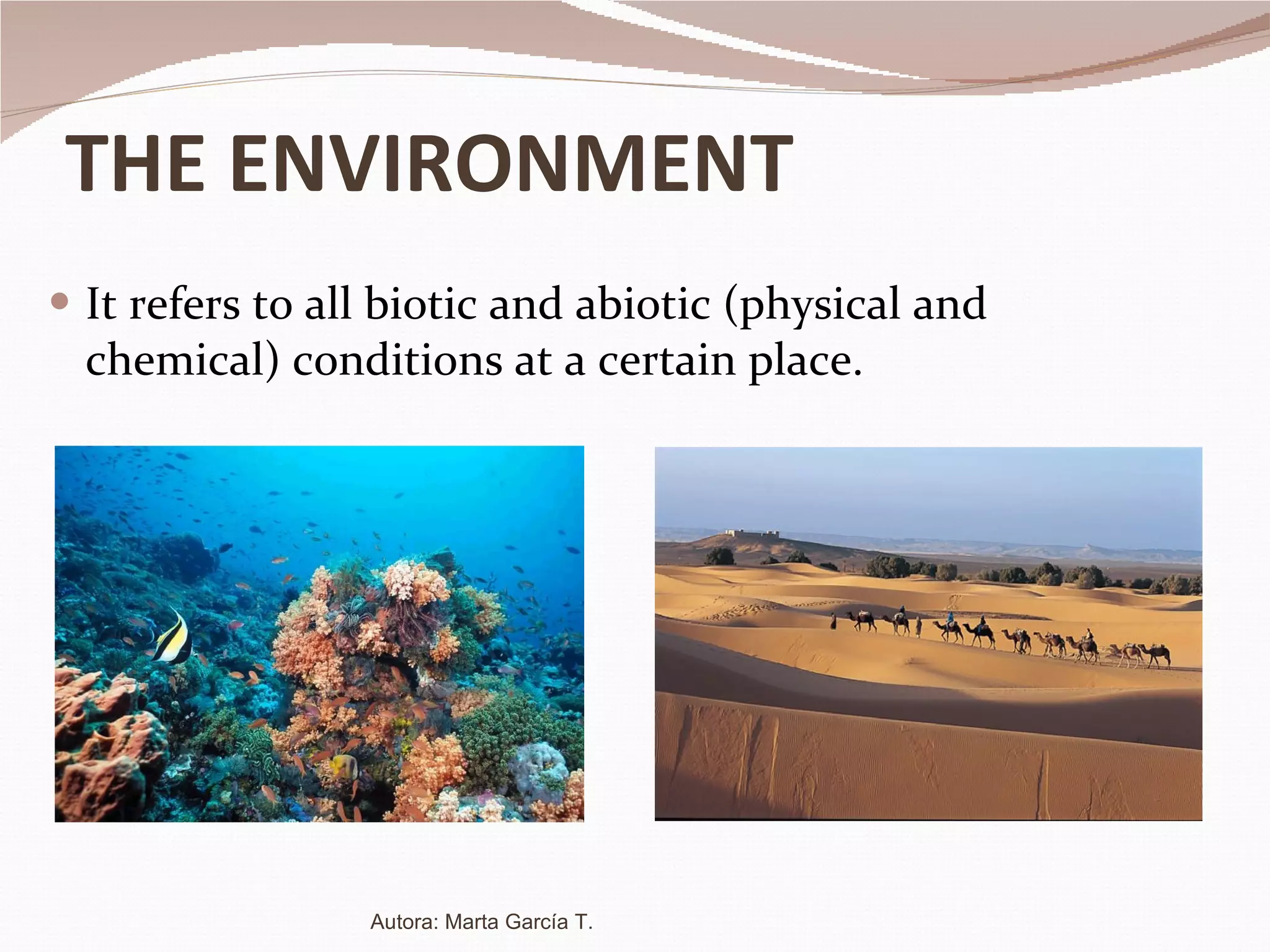 THE ENVIRONMENT

It refers to all biotic and abiotic (physical and chemical) conditions at a certain place.

Autora: Marta García T.